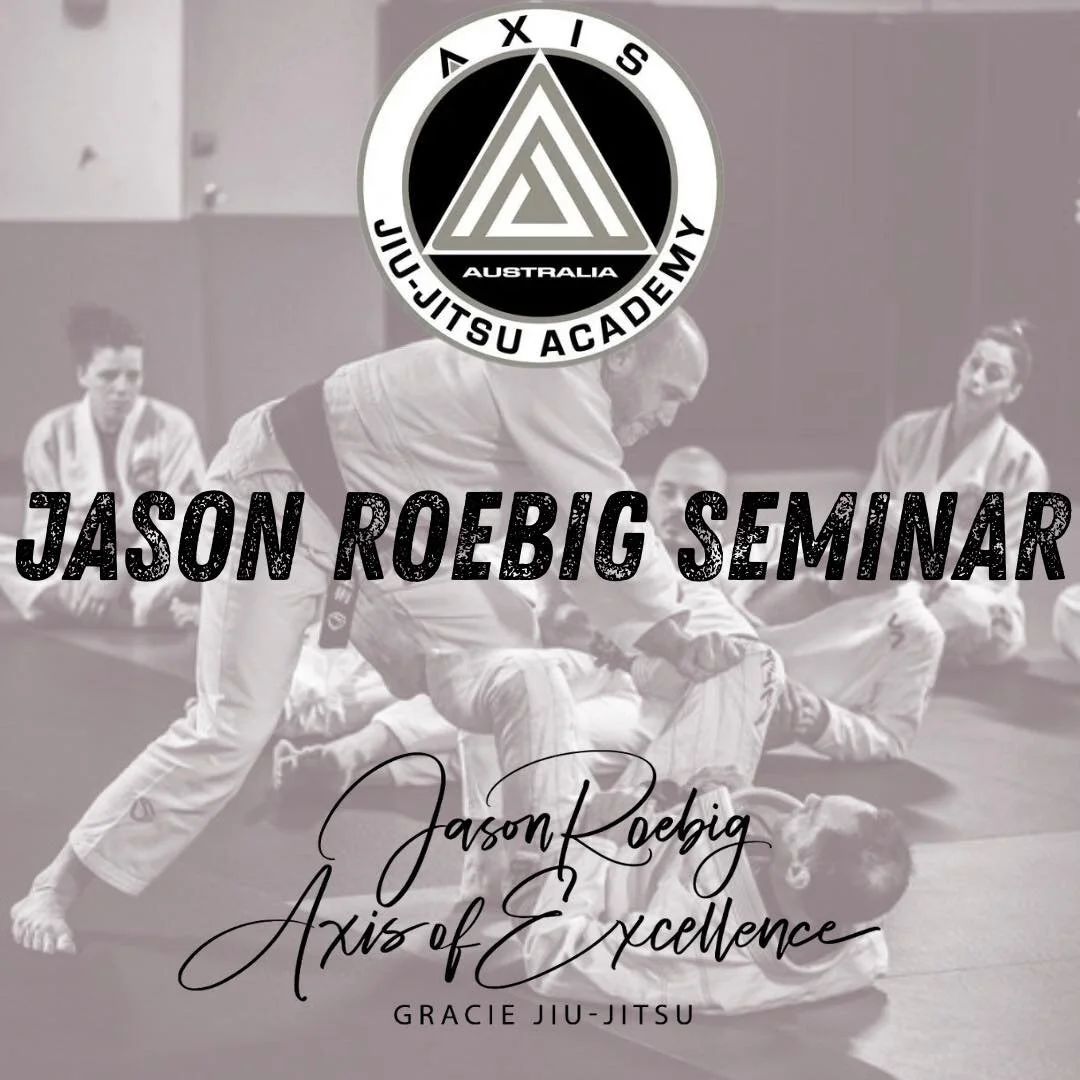 AXIS
AUSTRALIA
JIU-JITSU ACADEMY

JASON ROEBIG SEMINAR

Jason Roebig
Axis of Excellence
GRACIE JIU-JITSU